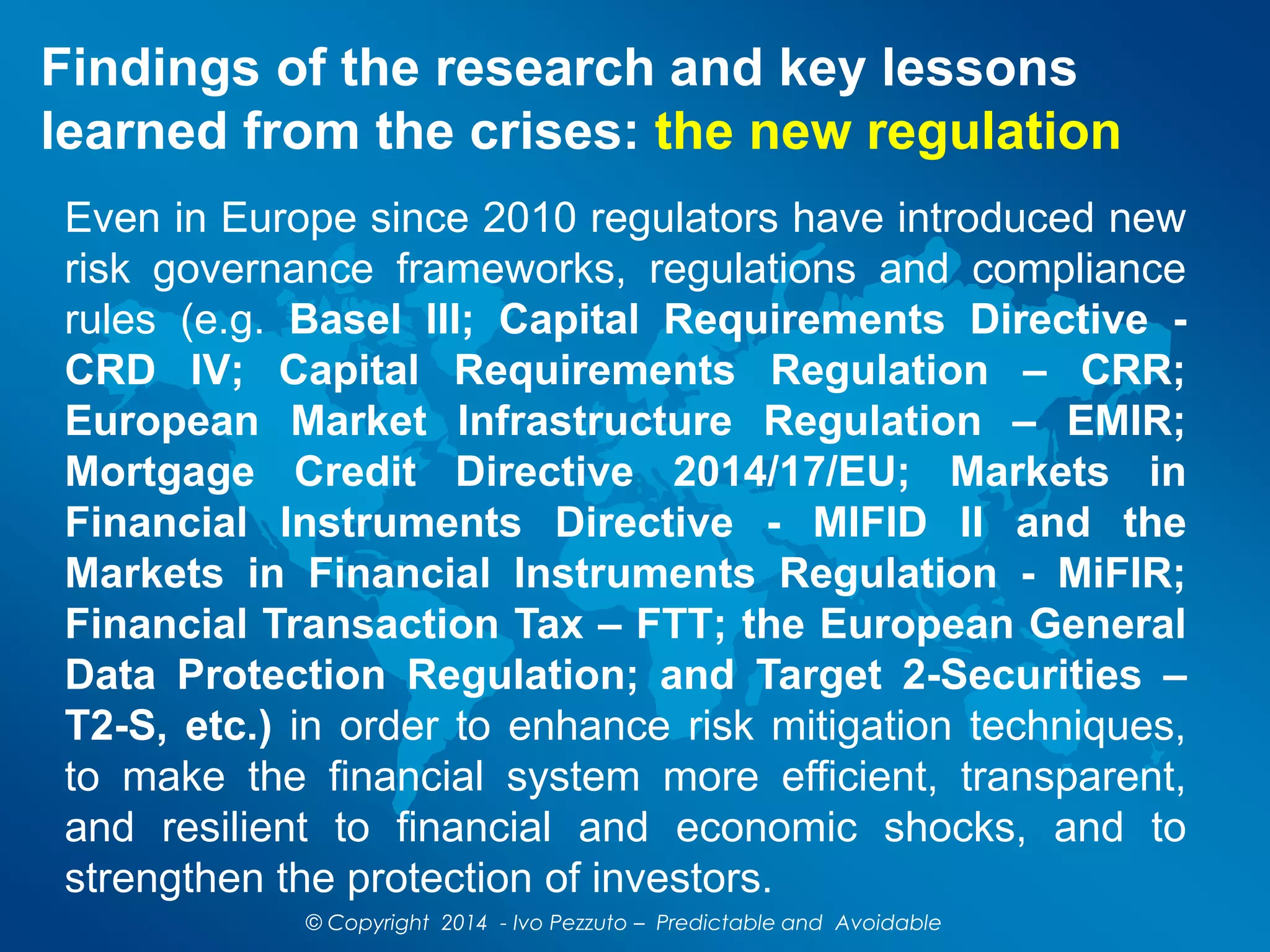 Findings of the research and key lessons learned from the crises: the new regulation

Even in Europe since 2010 regulators have introduced new risk governance frameworks, regulations and compliance rules (e.g. Basel III; Capital Requirements Directive - CRD IV; Capital Requirements Regulation – CRR; European Market Infrastructure Regulation – EMIR; Mortgage Credit Directive 2014/17/EU; Markets in Financial Instruments Directive - MIFID II and the Markets in Financial Instruments Regulation - MiFIR; Financial Transaction Tax – FTT; the European General Data Protection Regulation; and Target 2-Securities – T2-S, etc.) in order to enhance risk mitigation techniques, to make the financial system more efficient, transparent, and resilient to financial and economic shocks, and to strengthen the protection of investors.

© Copyright 2014 - Ivo Pezzuto – Predictable and Avoidable